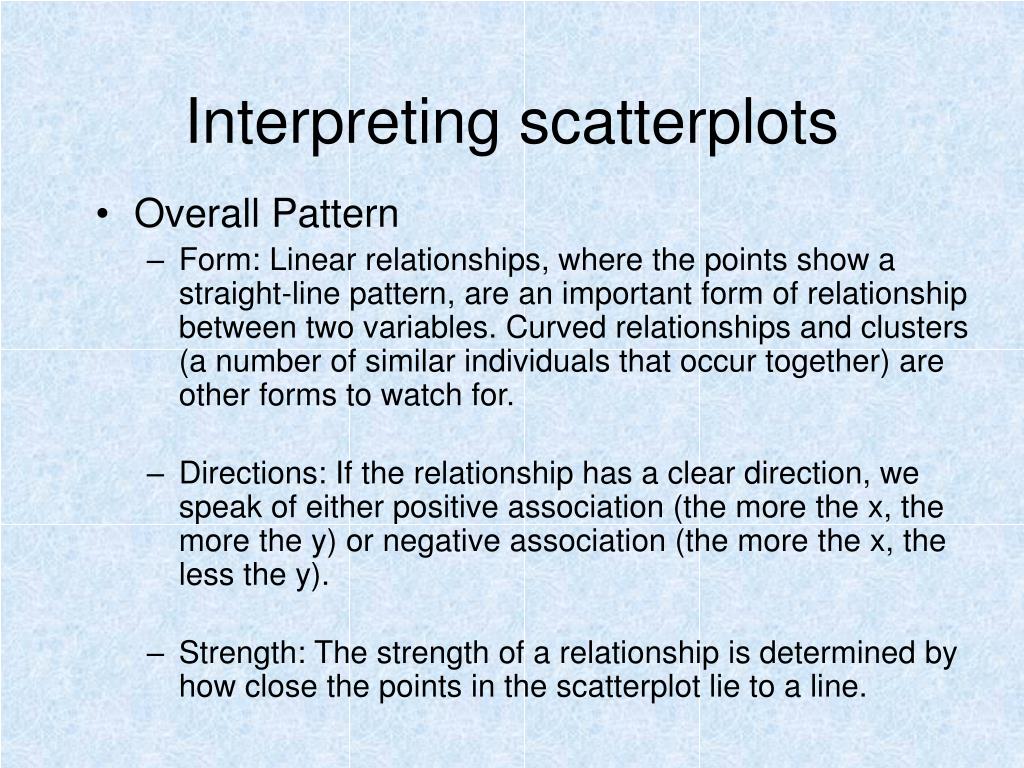 Interpreting scatterplots

• Overall Pattern

– Form: Linear relationships, where the points show a straight-line pattern, are an important form of relationship between two variables. Curved relationships and clusters (a number of similar individuals that occur together) are other forms to watch for.

– Directions: If the relationship has a clear direction, we speak of either positive association (the more the x, the more the y) or negative association (the more the x, the less the y).

– Strength: The strength of a relationship is determined by how close the points in the scatterplot lie to a line.